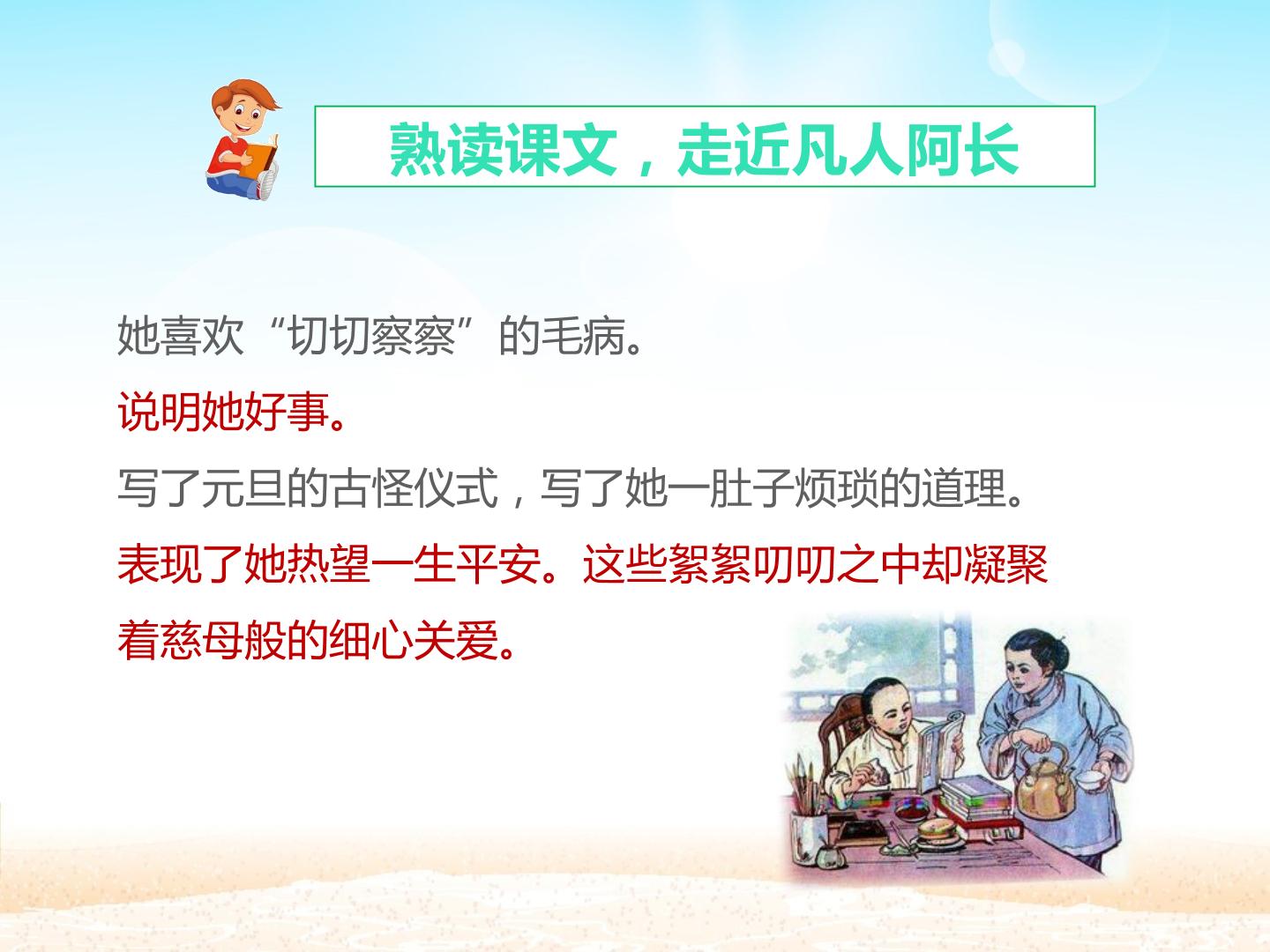 熟读课文，走近凡人阿长

她喜欢“切切察察”的毛病。

说明她好事。

写了元旦的古怪仪式，写了她一肚子烦琐的道理。

表现了她热望一生平安。这些絮絮叨叨之中却凝聚着慈母般的细心关爱。